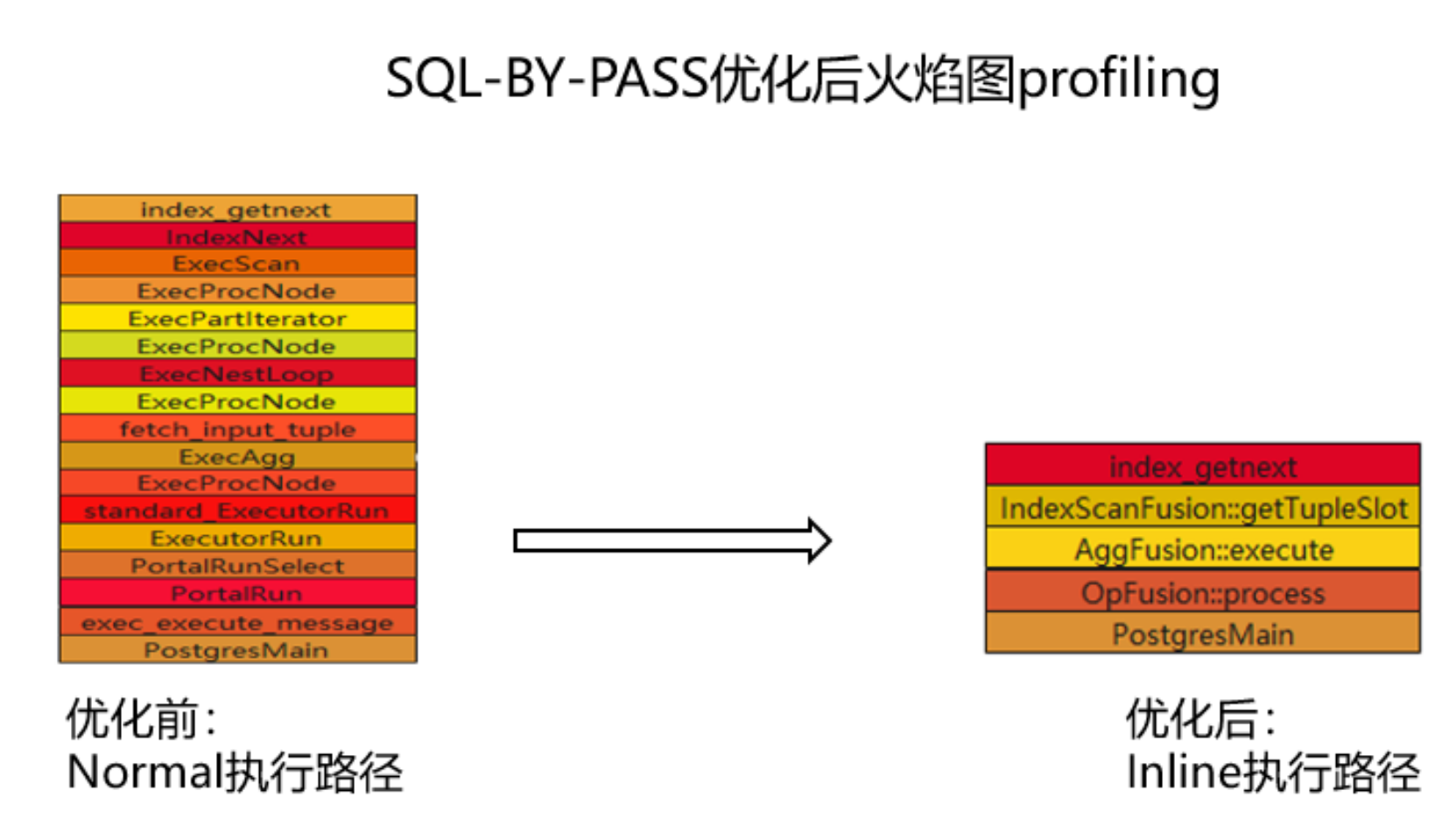 SQL-BY-PASS优化后火焰图profiling

index_getnext
IndexNext
ExecScan
ExecProcNode
ExecPartIterator
ExecProcNode
ExecNestLoop
ExecProcNode
fetch_input_tuple
ExecAgg
ExecProcNode
standard_ExecutorRun
ExecutorRun
PortalRunSelect
PortalRun
exec_execute_message
PostgresMain

优化前:
Normal执行路径

index_getnext
IndexScanFusion::getTupleSlot
AggFusion::execute
OpFusion::process
PostgresMain

优化后:
Inline执行路径